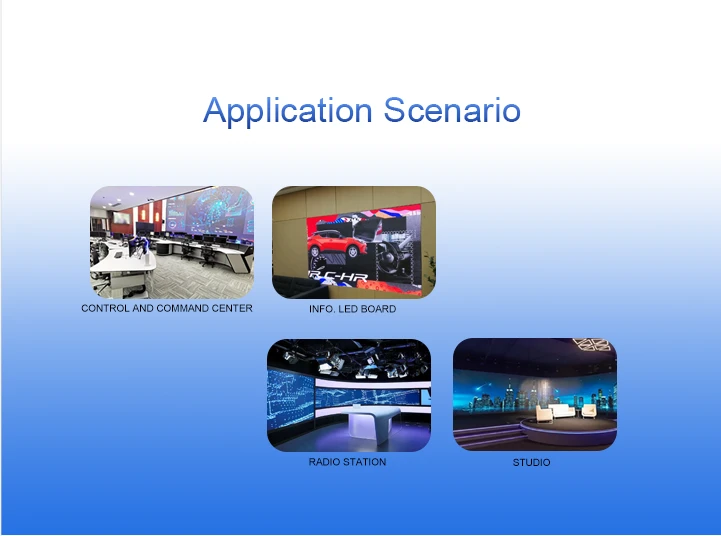 Application Scenario

C-HR

CONTROL AND COMMAND CENTER

INFO. LED BOARD

RADIO STATION

STUDIO